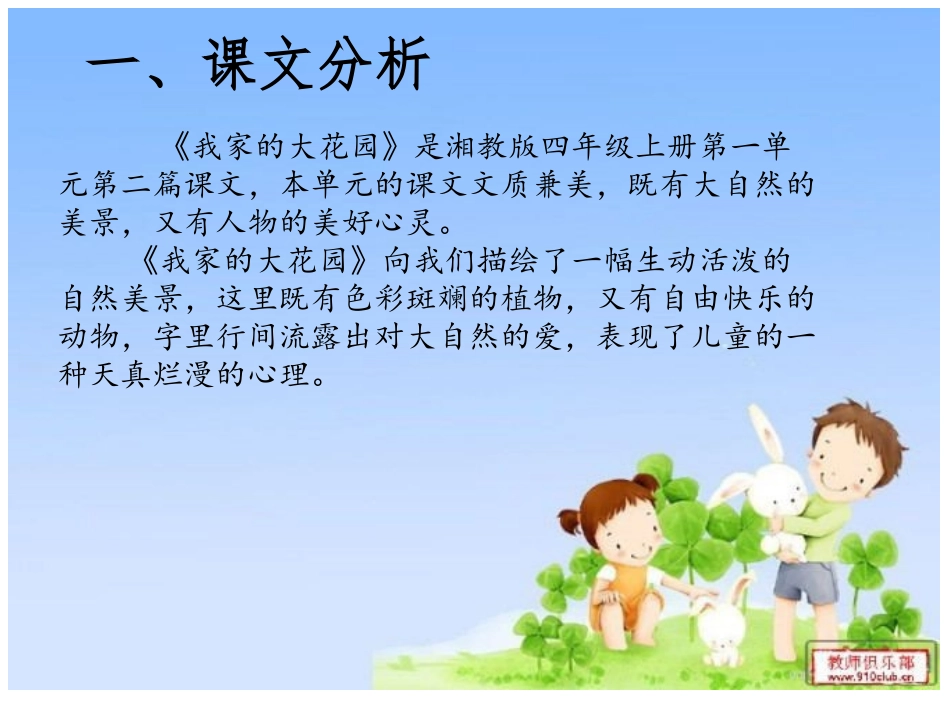 一、课文分析

《我家的大花园》是湘教版四年级上册第一单元第二篇课文，本单元的课文文质兼美，既有大自然的美景，又有人物的美好心灵。

《我家的大花园》向我们描绘了一幅生动活泼的自然美景，这里既有色彩斑斓的植物，又有自由快乐的动物，字里行间流露出对大自然的爱，表现了儿童的一种天真烂漫的心理。

教师俱乐部
www.910club.cn